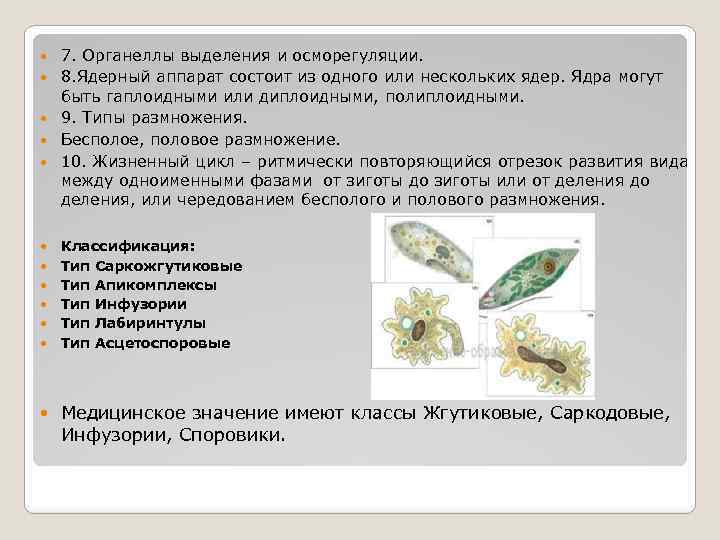 7. Органеллы выделения и осморегуляции.

8.Ядерный аппарат состоит из одного или нескольких ядер. Ядра могут быть гаплоидными или диплоидными, полиплоидными.

9. Типы размножения.

Бесполое, половое размножение.

10. Жизненный цикл – ритмически повторяющийся отрезок развития вида между одноименными фазами от зиготы до зиготы или от деления до деления, или чередованием бесполого и полового размножения.

Классификация:

Тип Саркожгутиковые

Тип Апикомплексы

Тип Инфузории

Тип Лабиринтулы

Тип Асцетоспоровые

Медицинское значение имеют классы Жгутиковые, Саркодовые, Инфузории, Споровики.